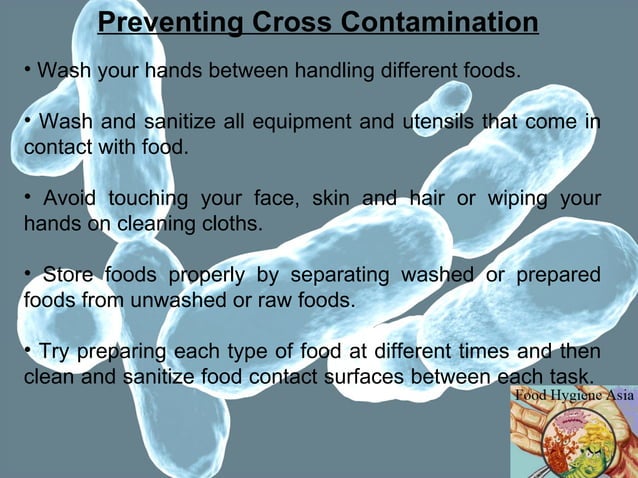 Preventing Cross Contamination

• Wash your hands between handling different foods.

• Wash and sanitize all equipment and utensils that come in contact with food.

• Avoid touching your face, skin and hair or wiping your hands on cleaning cloths.

• Store foods properly by separating washed or prepared foods from unwashed or raw foods.

• Try preparing each type of food at different times and then clean and sanitize food contact surfaces between each task.

Food Hygiene Asia